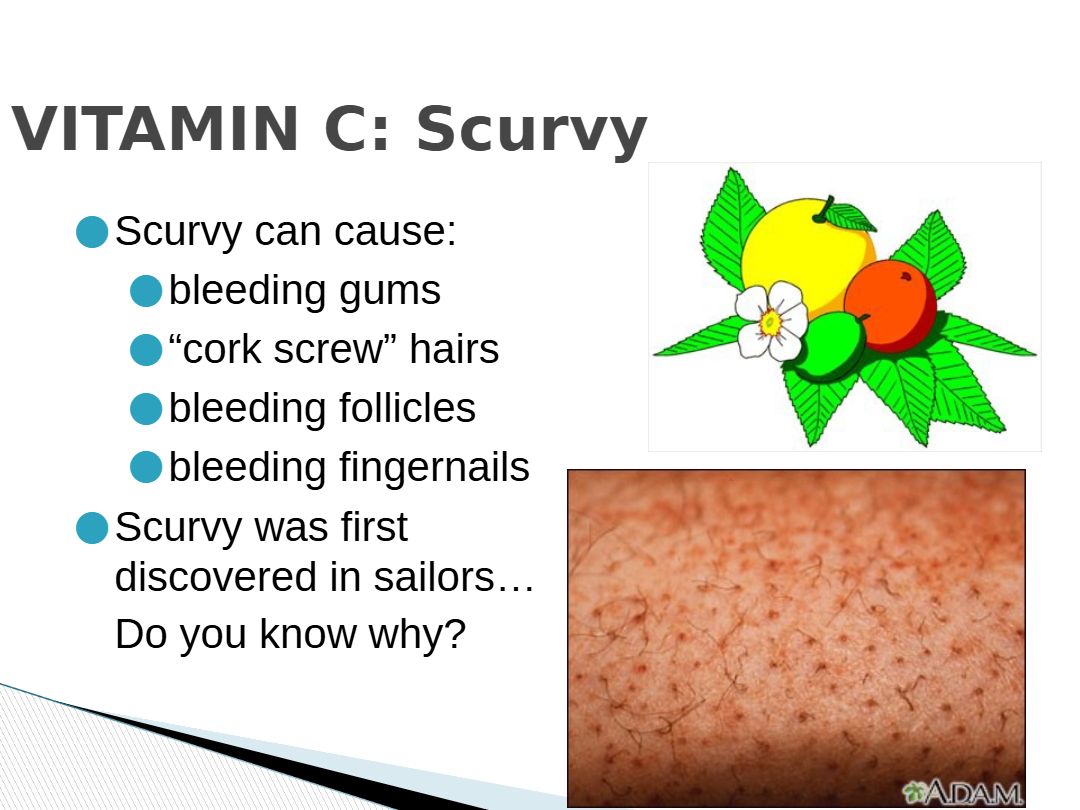 VITAMIN C: Scurvy

Scurvy can cause:
bleeding gums
“cork screw” hairs
bleeding follicles
bleeding fingernails

Scurvy was first discovered in sailors… Do you know why?

A.D.A.M.